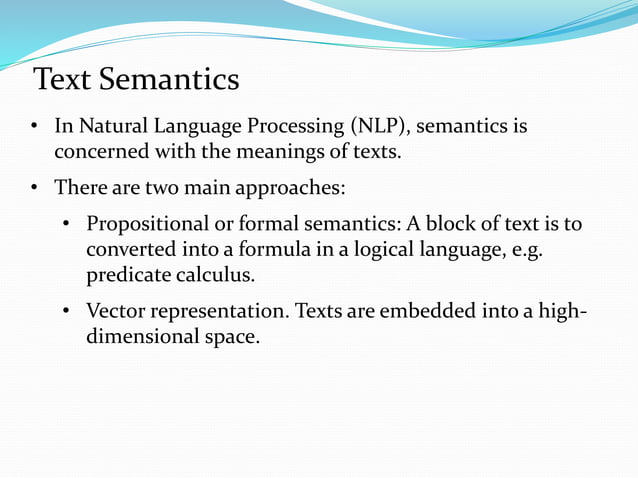 Text Semantics

• In Natural Language Processing (NLP), semantics is concerned with the meanings of texts.

• There are two main approaches:

• Propositional or formal semantics: A block of text is to converted into a formula in a logical language, e.g. predicate calculus.

• Vector representation. Texts are embedded into a high-dimensional space.